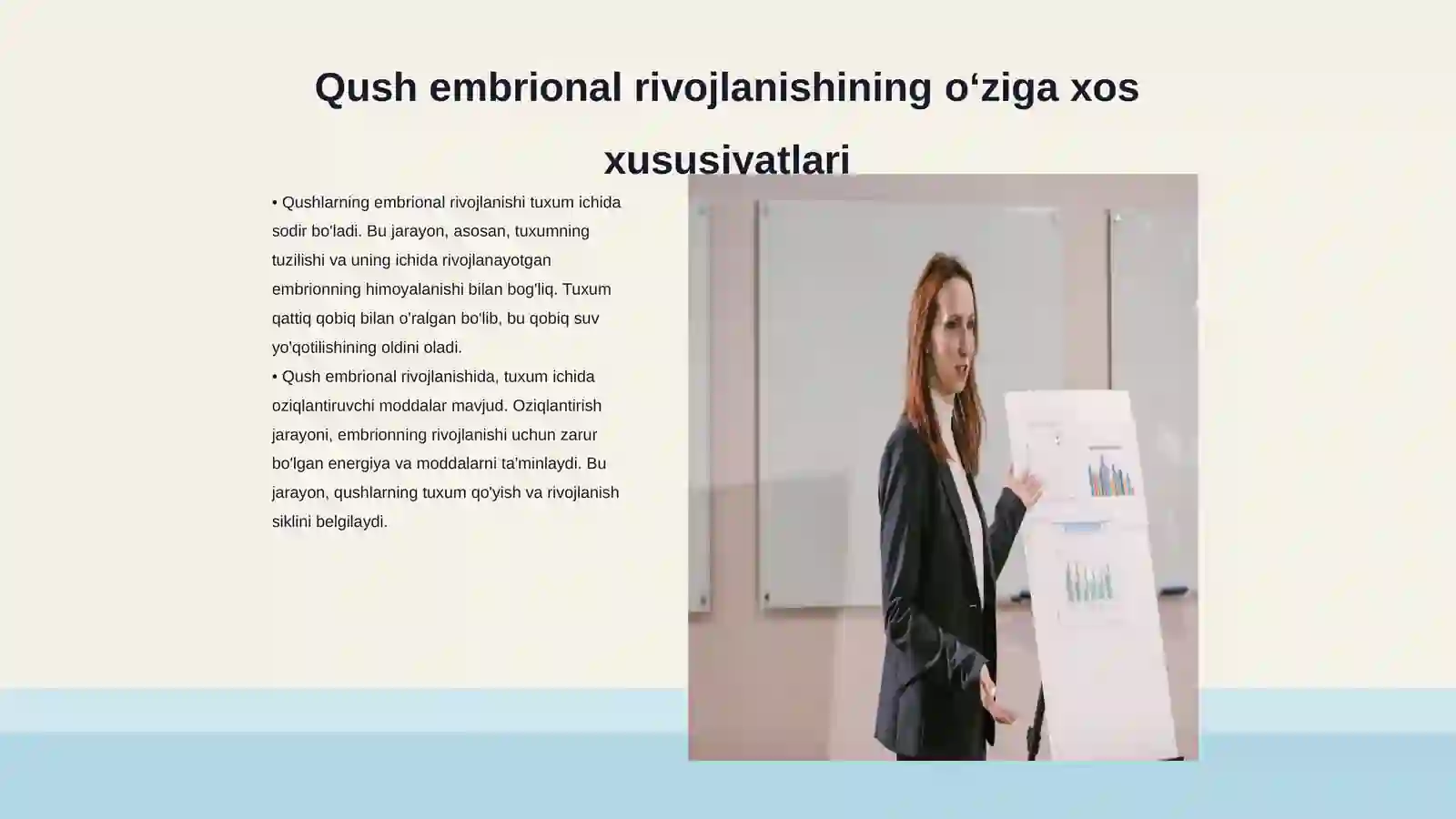 Qush embrional rivojlanishining o‘ziga xos xususiyatlari

• Qushlarning embrional rivojlanishi tuxum ichida sodir bo'ladi. Bu jarayon, asosan, tuxumning tuzilishi va uning ichida rivojlanayotgan embrionning himoyalanishi bilan bog'liq. Tuxum qattiq qobiq bilan o'ralgan bo'lib, bu qobiq suv yo'qotilishining oldini oladi.

• Qush embrional rivojlanishida, tuxum ichida oziqlantiruvchi moddalar mavjud. Oziqlantirish jarayoni, embrionning rivojlanishi uchun zarur bo'lgan energiya va moddalarni ta'minlaydi. Bu jarayon, qushlarning tuxum qo'yish va rivojlanish siklini belgilaydi.